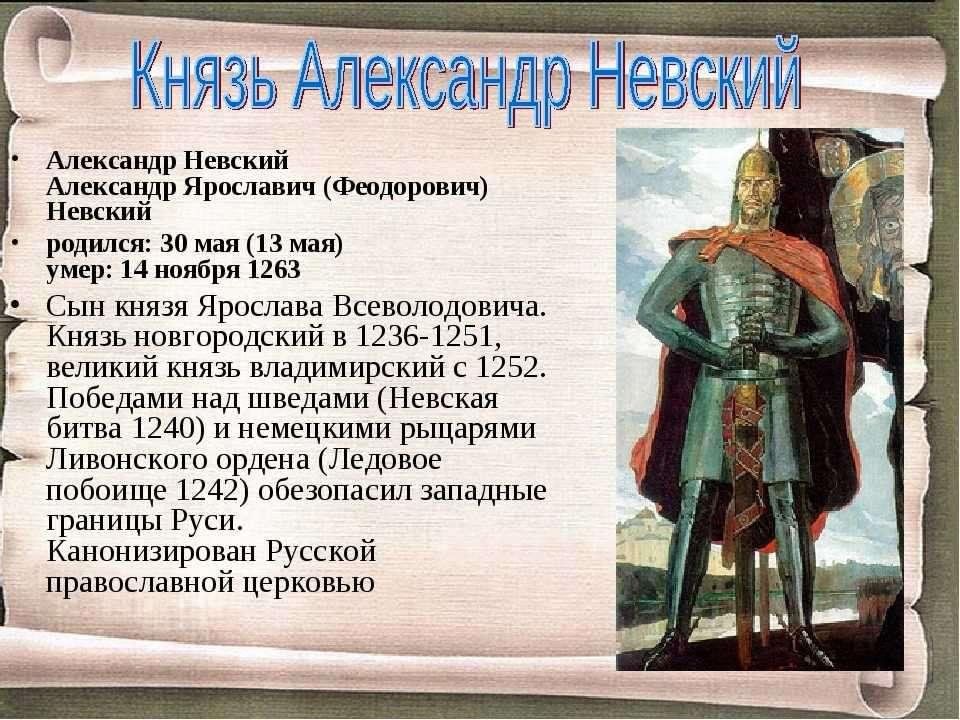 Князь Александр Невский

• Александр Невский
Александр Ярославич (Феодорович) Невский

• родился: 30 мая (13 мая)
умер: 14 ноября 1263

• Сын князя Ярослава Всеволодовича. Князь новгородский в 1236-1251, великий князь владимирский с 1252. Победами над шведами (Невская битва 1240) и немецкими рыцарями Ливонского ордена (Ледовое побоище 1242) обезопасил западные границы Руси.
Канонизирован Русской православной церковью